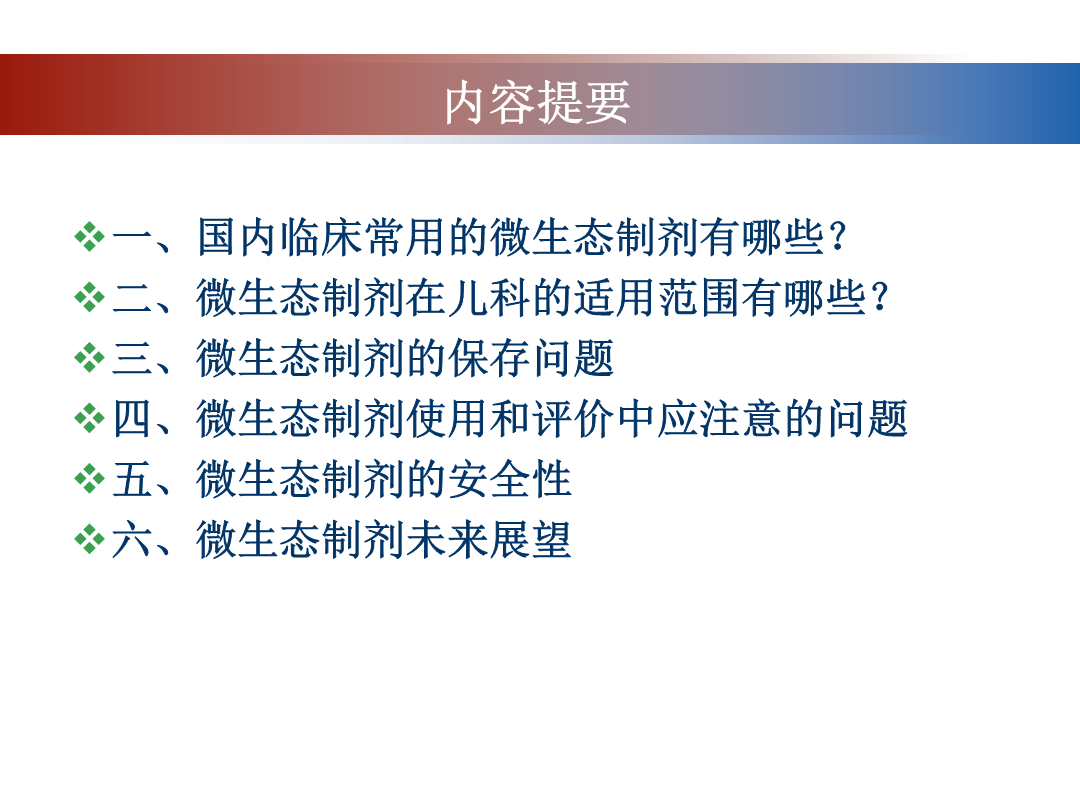 内容提要

❖一、国内临床常用的微生态制剂有哪些？
❖二、微生态制剂在儿科的适用范围有哪些？
❖三、微生态制剂的保存问题
❖四、微生态制剂使用和评价中应注意的问题
❖五、微生态制剂的安全性
❖六、微生态制剂未来展望